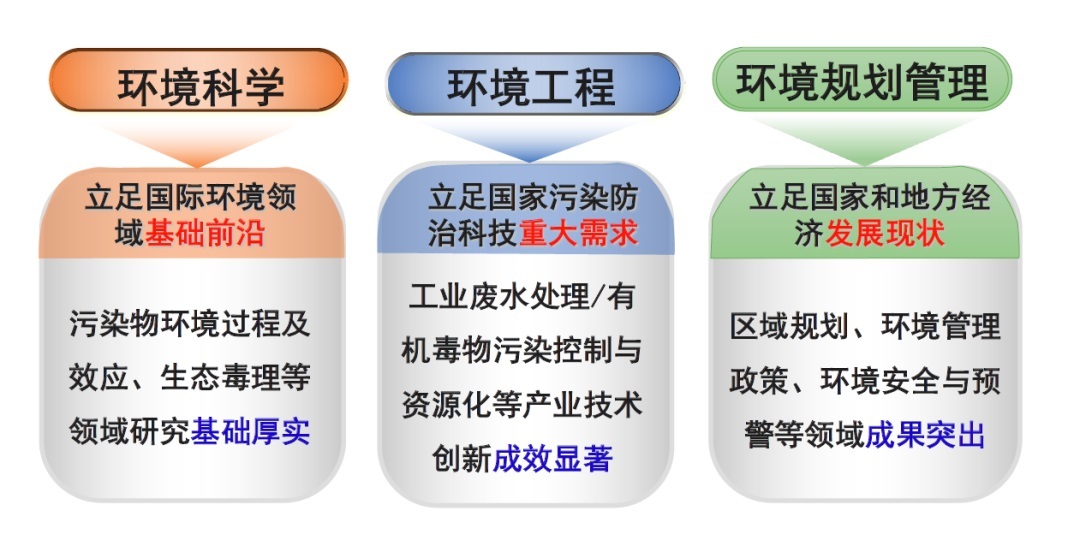 环境科学

立足国际环境领域基础前沿

污染物环境过程及效应、生态毒理等领域研究基础厚实

环境工程

立足国家污染防治科技重大需求

工业废水处理/有机毒物污染控制与资源化等产业技术创新成效显著

环境规划管理

立足国家和地方经济发展现状

区域规划、环境管理政策、环境安全与预警等领域成果突出